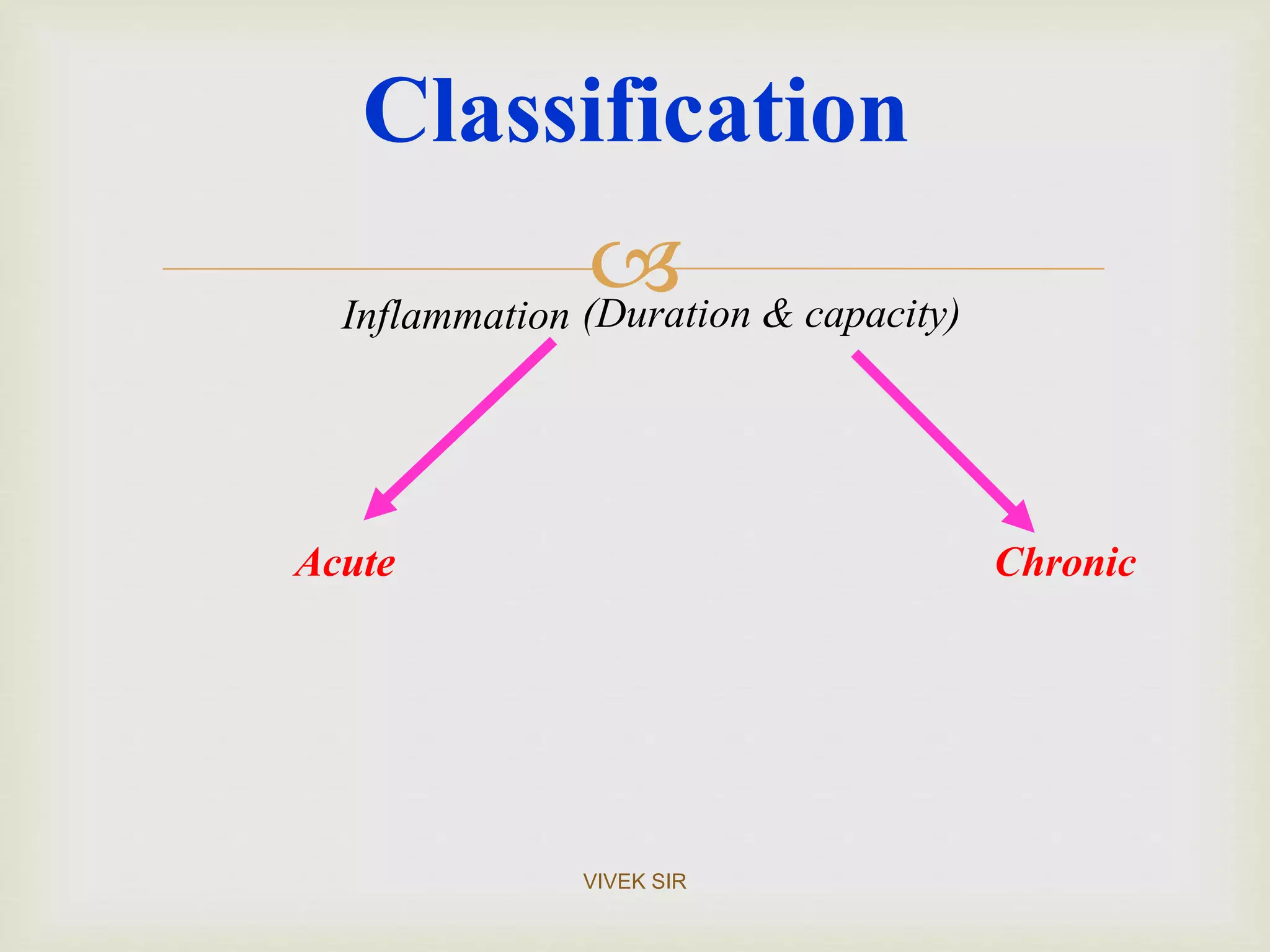 Classification

Inflammation (Duration & capacity)

Acute

Chronic

VIVEK SIR